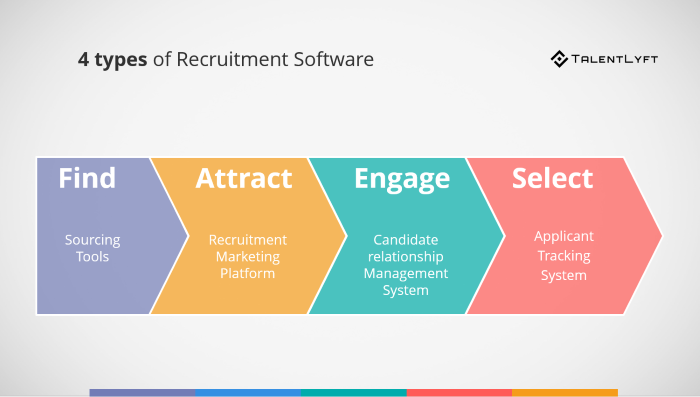 4 types of Recruitment Software

TALENTLYFT

Find

Sourcing Tools

Attract

Recruitment Marketing Platform

Engage

Candidate relationship Management System

Select

Applicant Tracking System